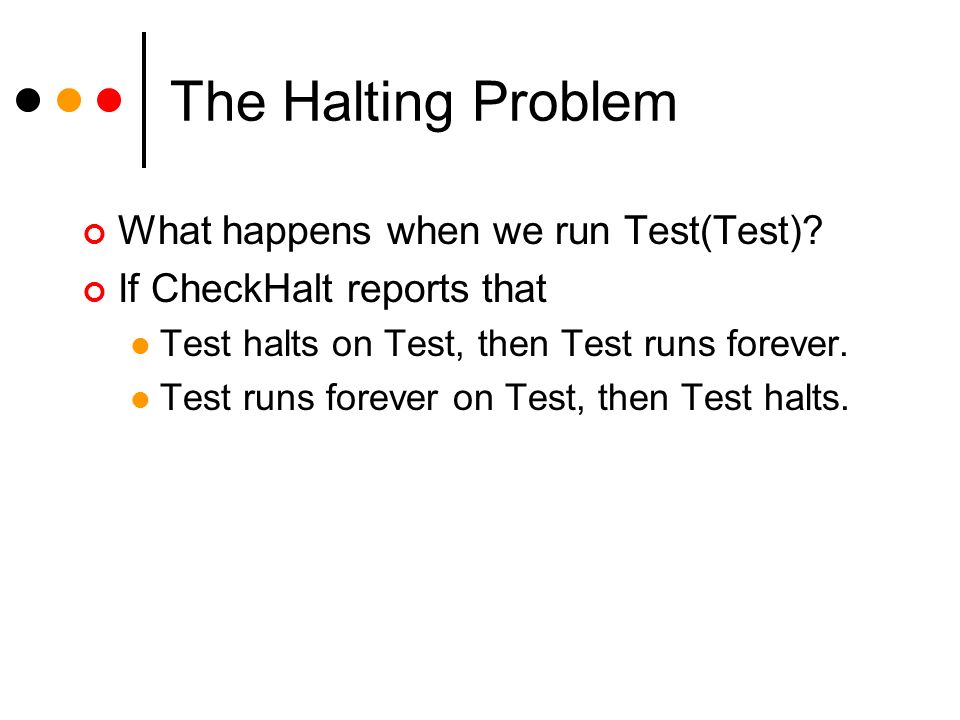 The Halting Problem

What happens when we run Test(Test)?

If CheckHalt reports that

Test halts on Test, then Test runs forever.

Test runs forever on Test, then Test halts.